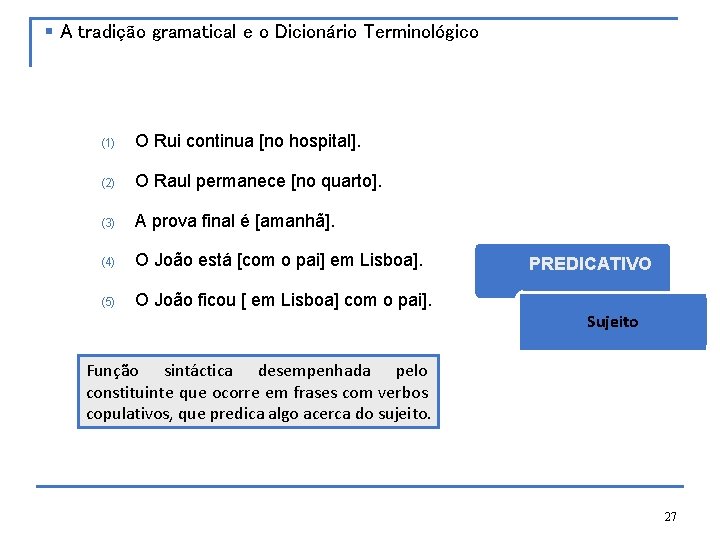 ▪ A tradição gramatical e o Dicionário Terminológico

(1) O Rui continua [no hospital].

(2) O Raul permanece [no quarto].

(3) A prova final é [amanhã].

(4) O João está [com o pai] em Lisboa].

(5) O João ficou [ em Lisboa] com o pai].

PREDICATIVO

Sujeito

Função sintáctica desempenhada pelo constituinte que ocorre em frases com verbos copulativos, que predica algo acerca do sujeito.

27